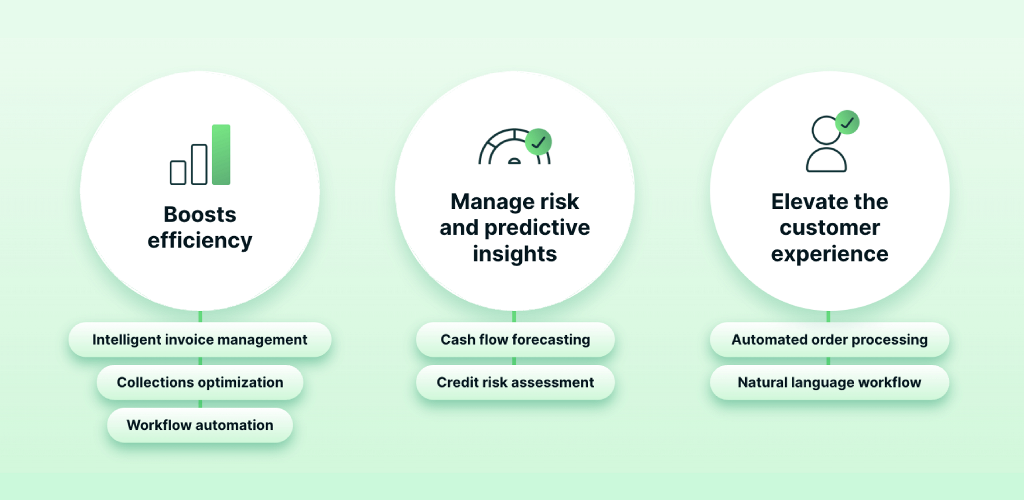 Boosts efficiency

Intelligent invoice management

Collections optimization

Workflow automation

Manage risk and predictive insights

Cash flow forecasting

Credit risk assessment

Elevate the customer experience

Automated order processing

Natural language workflow